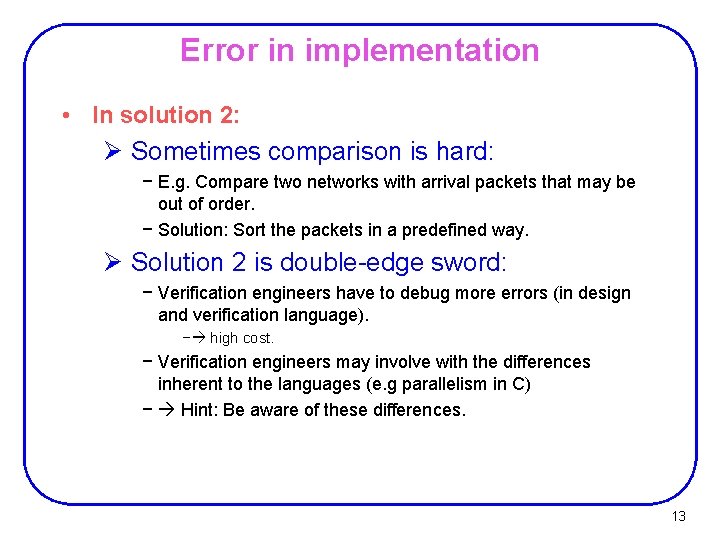 Error in implementation

• In solution 2:

➢ Sometimes comparison is hard:

− E.g. Compare two networks with arrival packets that may be out of order.

− Solution: Sort the packets in a predefined way.

➢ Solution 2 is double-edge sword:

− Verification engineers have to debug more errors (in design and verification language).

−→ high cost.

− Verification engineers may involve with the differences inherent to the languages (e.g parallelism in C)

− → Hint: Be aware of these differences.

13